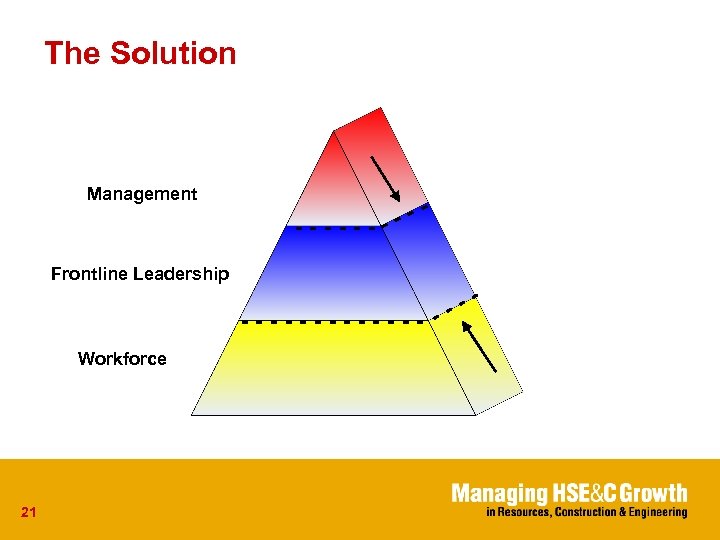 The Solution

Management

Frontline Leadership

Workforce

21

Managing HSE&C Growth
in Resources, Construction & Engineering